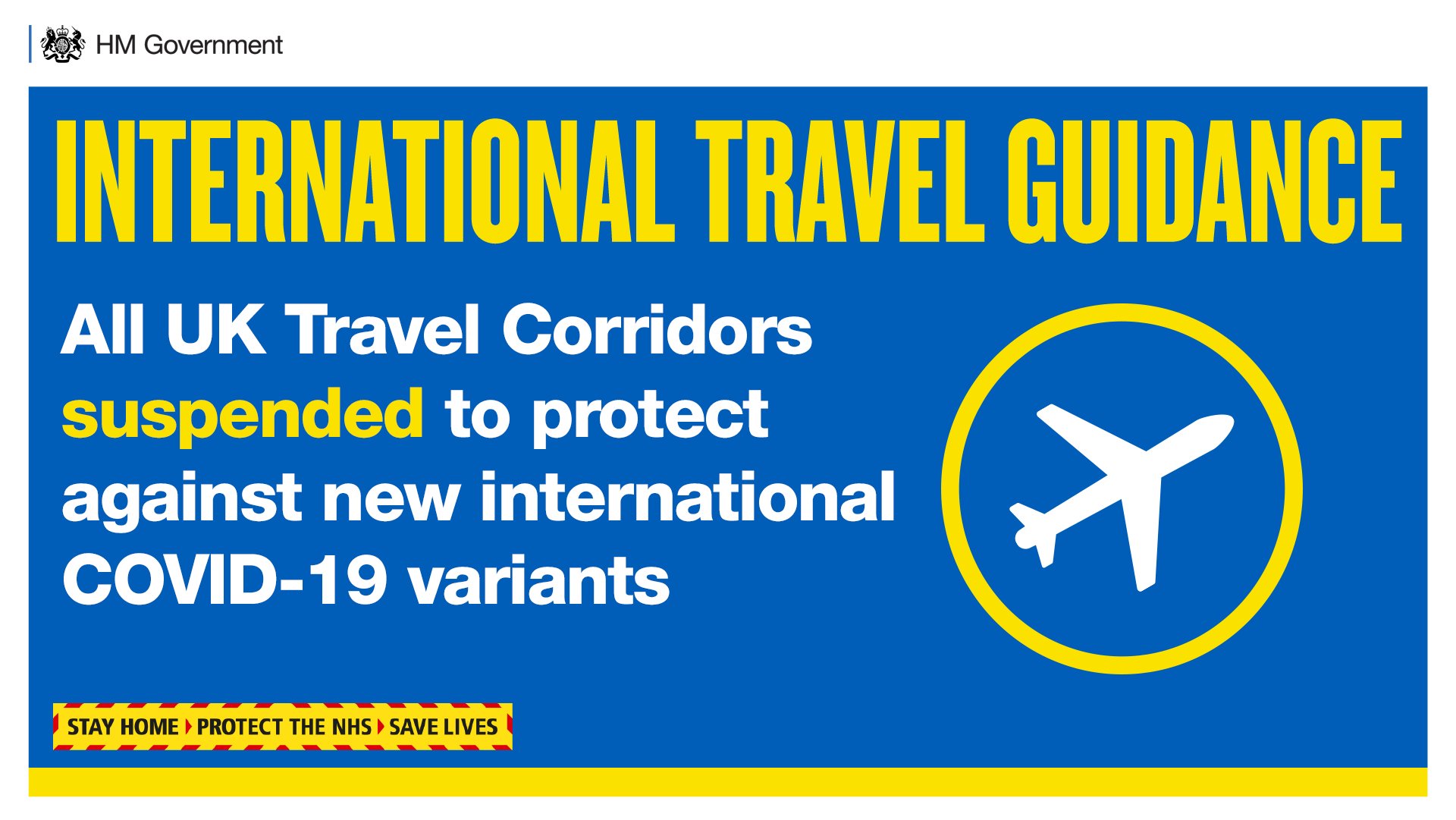 HM Government

INTERNATIONAL TRAVEL GUIDANCE

All UK Travel Corridors suspended to protect against new international COVID-19 variants

STAY HOME PROTECT THE NHS SAVE LIVES